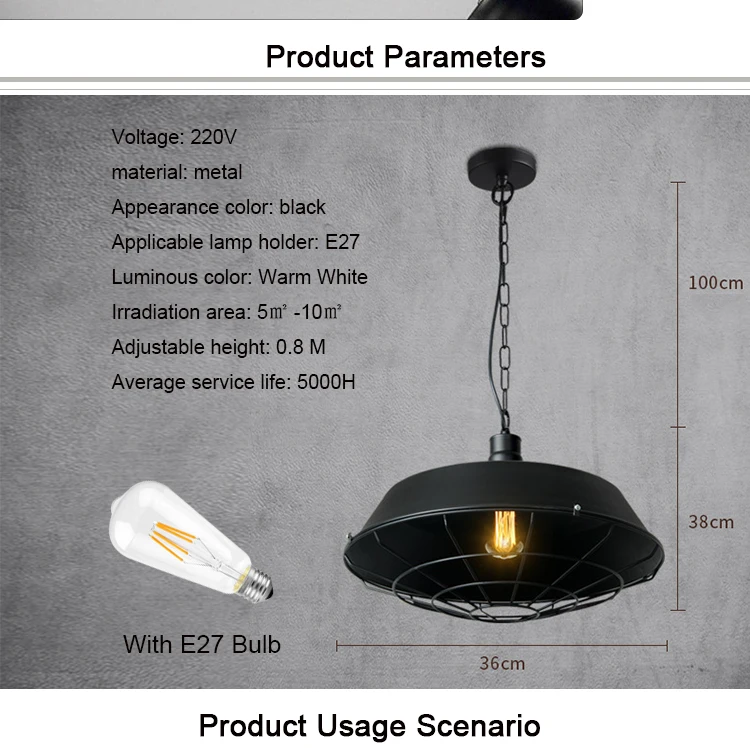 Product Parameters

Voltage: 220V
material: metal
Appearance color: black
Applicable lamp holder: E27
Luminous color: Warm White
Irradiation area: 5㎡ -10㎡
Adjustable height: 0.8 M
Average service life: 5000H

100cm

38cm

With E27 Bulb

36cm

Product Usage Scenario